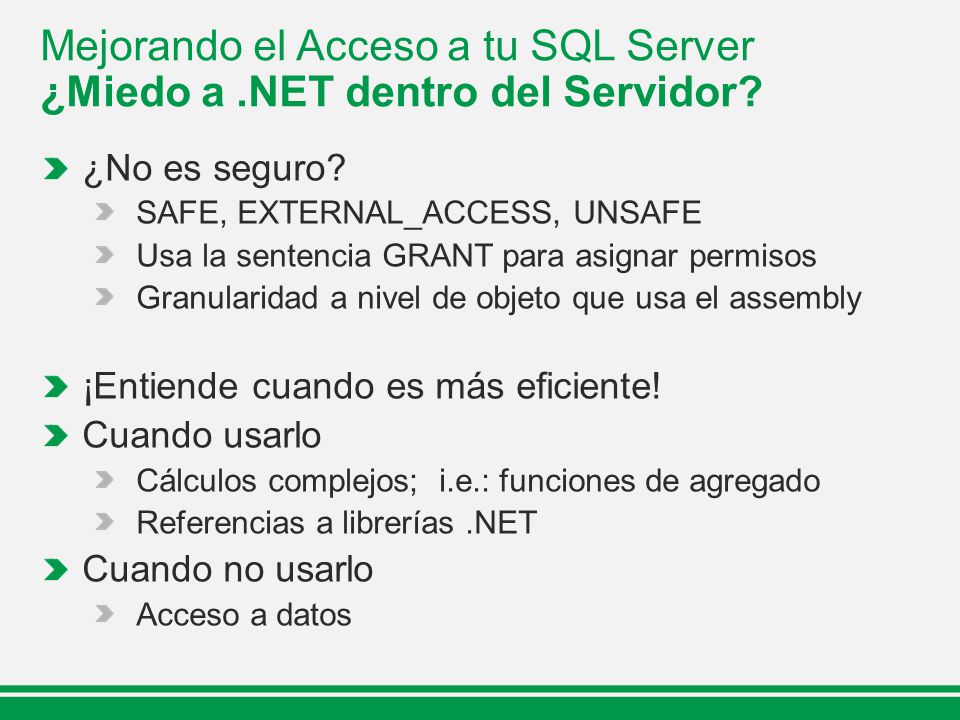 Mejorando el Acceso a tu SQL Server
¿Miedo a .NET dentro del Servidor?

¿No es seguro?
SAFE, EXTERNAL_ACCESS, UNSAFE
Usa la sentencia GRANT para asignar permisos
Granularidad a nivel de objeto que usa el assembly

¡Entiende cuando es más eficiente!
Cuando usarlo
Cálculos complejos; i.e.: funciones de agregado
Referencias a librerías .NET
Cuando no usarlo
Acceso a datos